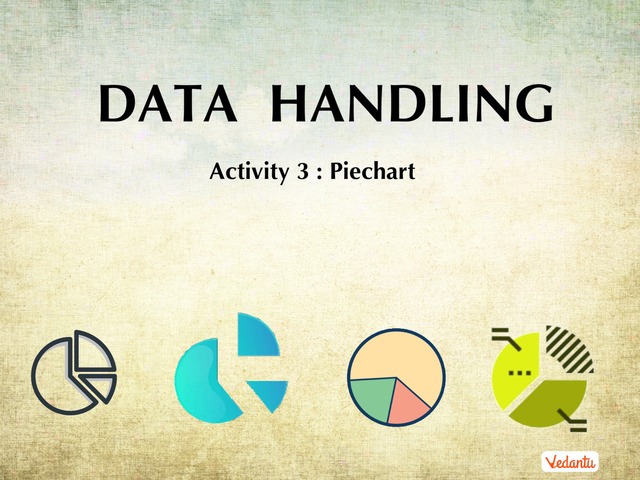 DATA HANDLING

Activity 3 : Piechart

Vedantu